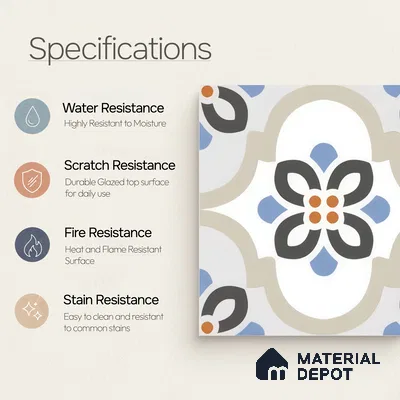 Specifications

Water Resistance
Highly Resistant to Moisture

Scratch Resistance
Durable Glazed top surface for daily use

Fire Resistance
Heat and Flame Resistant Surface

Stain Resistance
Easy to clean and resistant to common stains

MATERIAL DEPOT